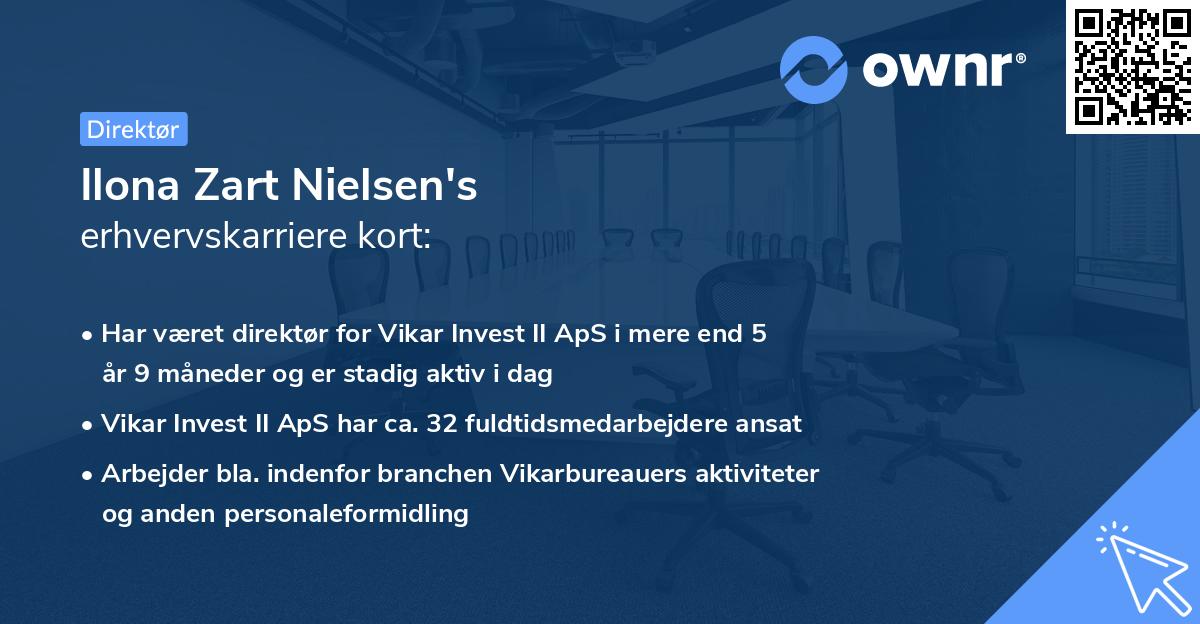 ownr®

Direktør

Ilona Zart Nielsen's
erhvervskarriere kort:

• Har været direktør for Vikar Invest II ApS i mere end 5 år 9 måneder og er stadig aktiv i dag

• Vikar Invest II ApS har ca. 32 fuldtidsmedarbejdere ansat

• Arbejder bla. indenfor branchen Vikarbureauers aktiviteter og anden personaleformidling